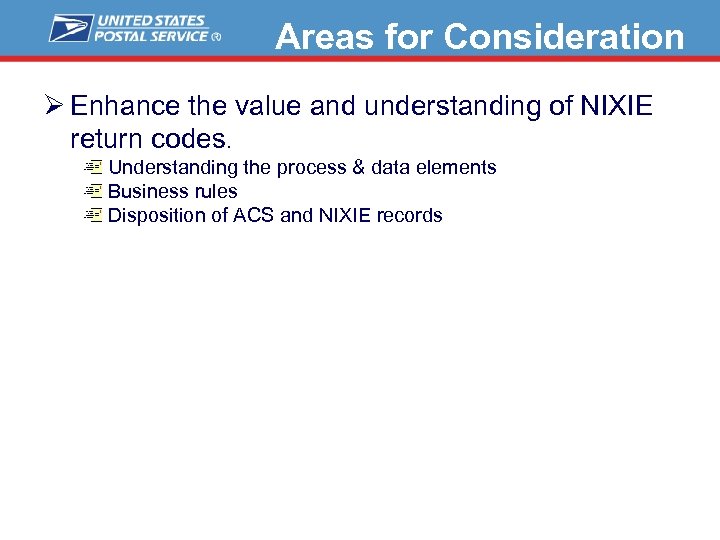 UNITED STATES POSTAL SERVICE ®

Areas for Consideration

➢ Enhance the value and understanding of NIXIE return codes.

Understanding the process & data elements
Business rules
Disposition of ACS and NIXIE records